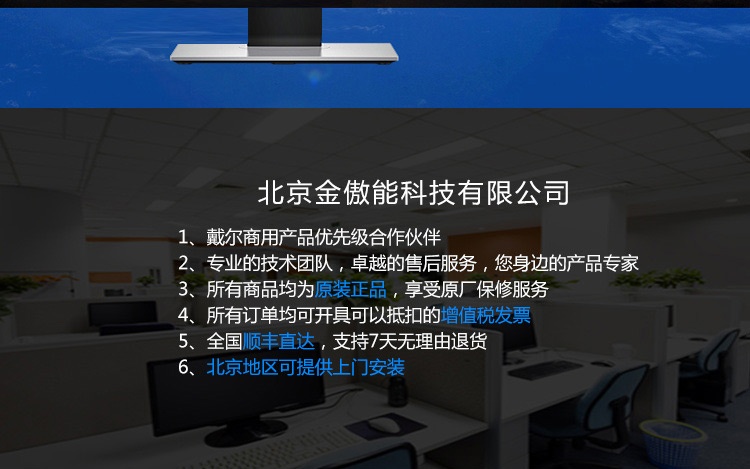 北京金傲能科技有限公司

1、戴尔商用产品优先级合作伙伴
2、专业的技术团队，卓越的售后服务，您身边的产品专家
3、所有商品均为原装正品，享受原厂保修服务
4、所有订单均可开具可以抵扣的增值税发票
5、全国顺丰直达，支持7天无理由退货
6、北京地区可提供上门安装